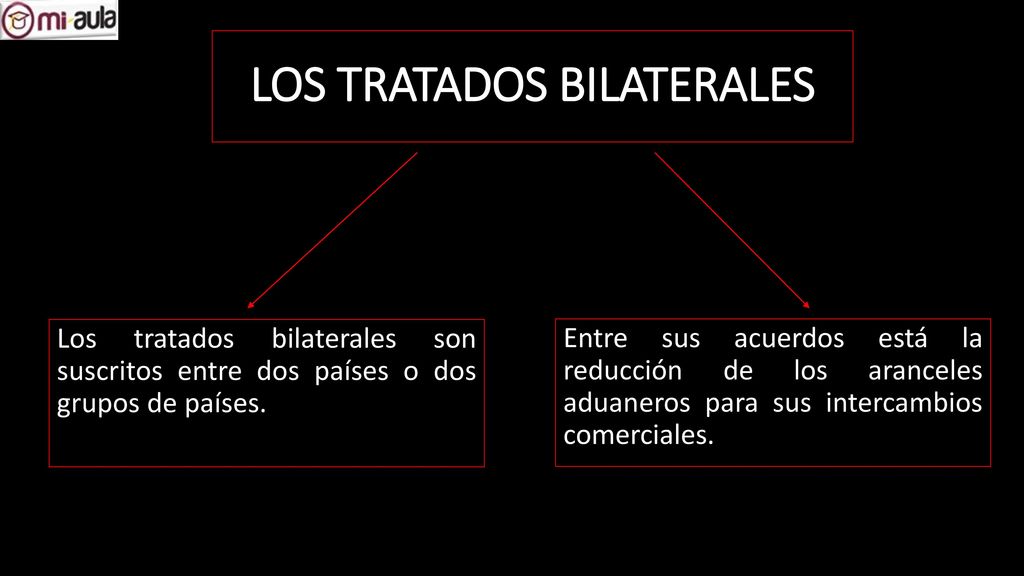 mi aula

LOS TRATADOS BILATERALES

Los tratados bilaterales son suscritos entre dos países o dos grupos de países.

Entre sus acuerdos está la reducción de los aranceles aduaneros para sus intercambios comerciales.